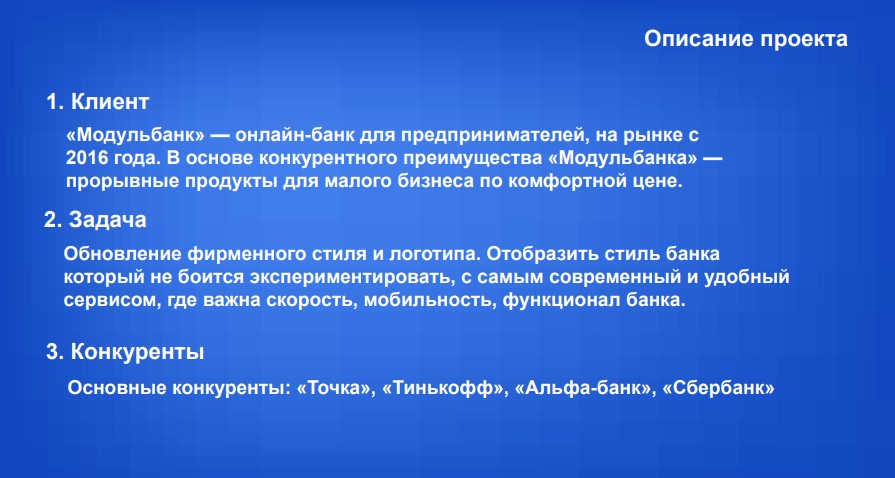 Описание проекта

1. Клиент

«Модульбанк» — онлайн-банк для предпринимателей, на рынке с 2016 года. В основе конкурентного преимущества «Модульбанка» — прорывные продукты для малого бизнеса по комфортной цене.

2. Задача

Обновление фирменного стиля и логотипа. Отобразить стиль банка который не боится экспериментировать, с самым современный и удобный сервисом, где важна скорость, мобильность, функционал банка.

3. Конкуренты

Основные конкуренты: «Точка», «Тинькофф», «Альфа-банк», «Сбербанк»